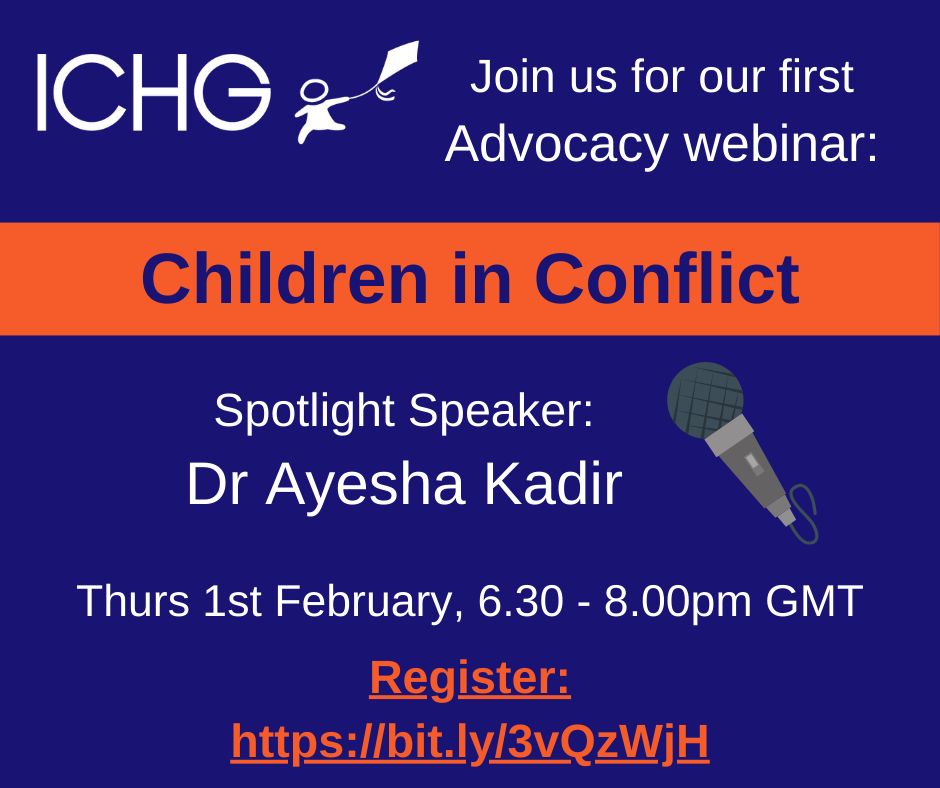 ICHG

Join us for our first Advocacy webinar:

Children in Conflict

Spotlight Speaker:
Dr Ayesha Kadir

Thurs 1st February, 6.30 - 8.00pm GMT

Register:
https://bit.ly/3vQzWjH